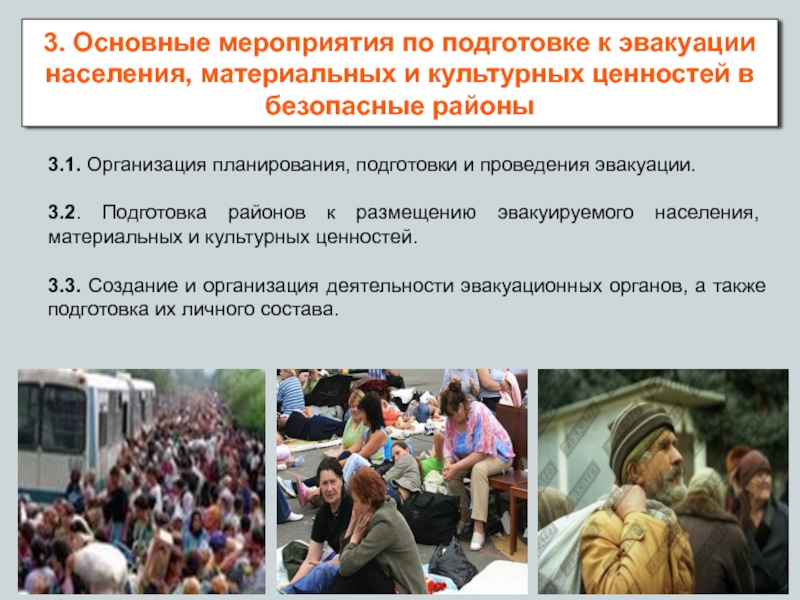 3. Основные мероприятия по подготовке к эвакуации населения, материальных и культурных ценностей в безопасные районы

3.1. Организация планирования, подготовки и проведения эвакуации.

3.2. Подготовка районов к размещению эвакуируемого населения, материальных и культурных ценностей.

3.3. Создание и организация деятельности эвакуационных органов, а также подготовка их личного состава.